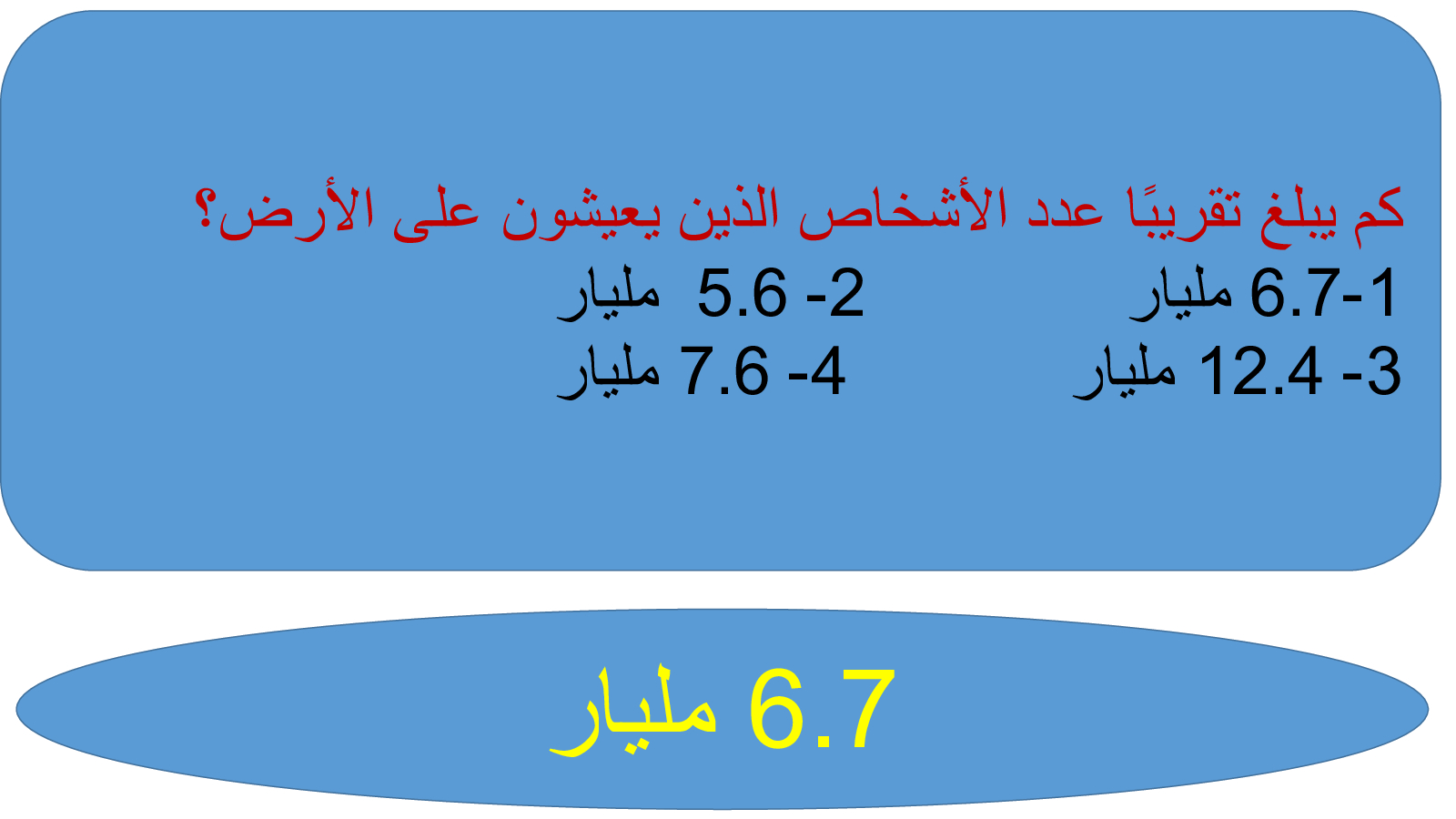 كم يبلغ تقريبًا عدد الأشخاص الذين يعيشون على الأرض؟

1-6.7 مليار
2- 5.6 مليار
3- 12.4 مليار
4- 7.6 مليار

6.7 مليار